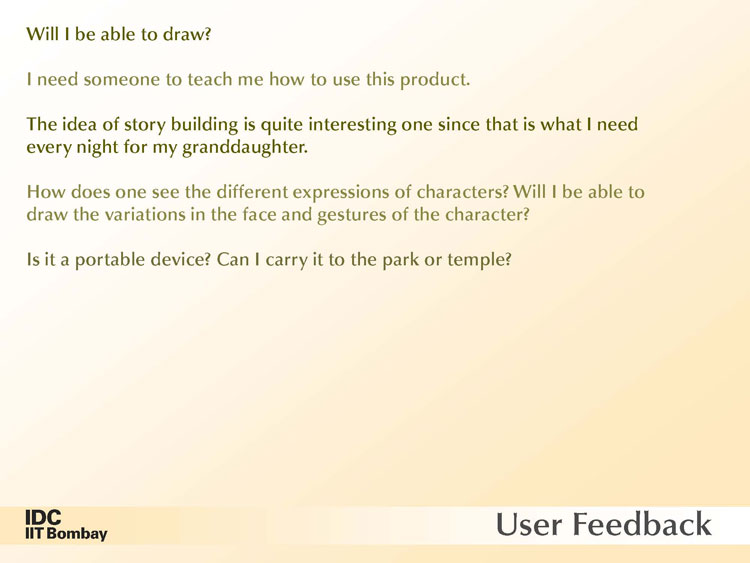 Will I be able to draw?

I need someone to teach me how to use this product.

The idea of story building is quite interesting one since that is what I need every night for my granddaughter.

How does one see the different expressions of characters? Will I be able to draw the variations in the face and gestures of the character?

Is it a portable device? Can I carry it to the park or temple?

IDC
IIT Bombay

User Feedback